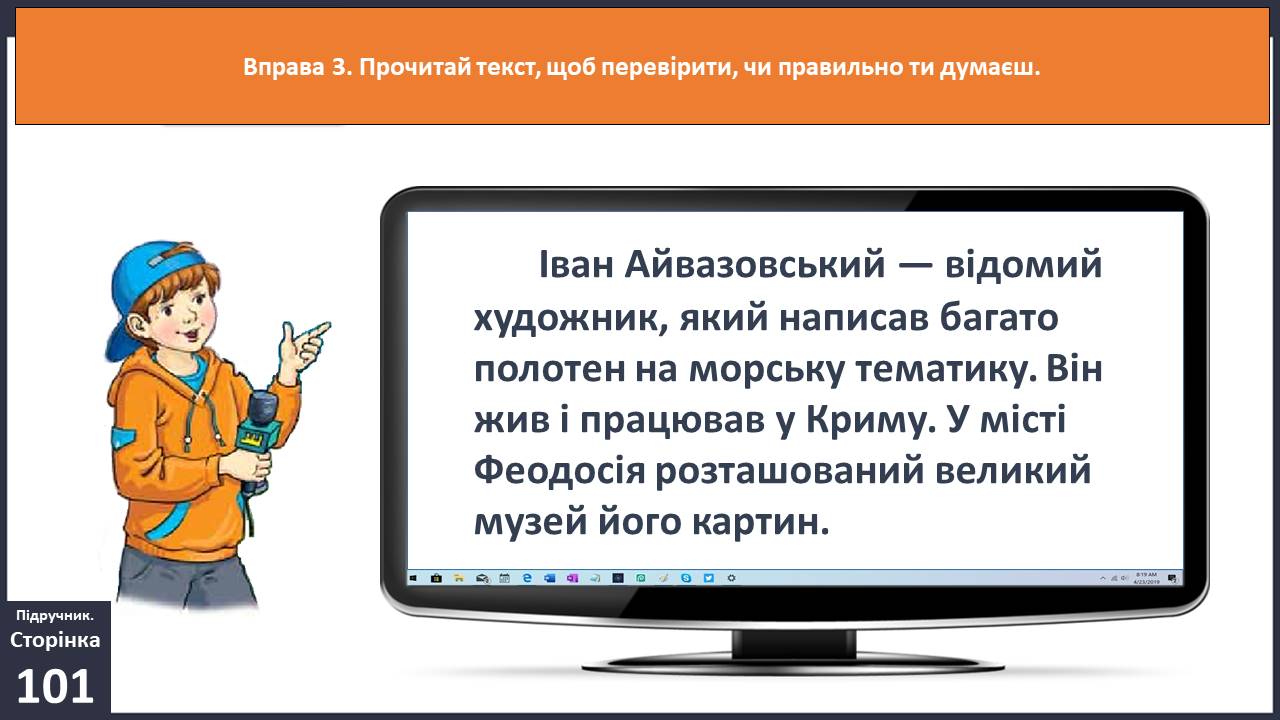 Вправа 3. Прочитай текст, щоб перевірити, чи правильно ти думаєш.

Іван Айвазовський — відомий художник, який написав багато полотен на морську тематику. Він жив і працював у Криму. У місті Феодосія розташований великий музей його картин.

8:19 AM
4/23/2019

Підручник.
Сторінка
101